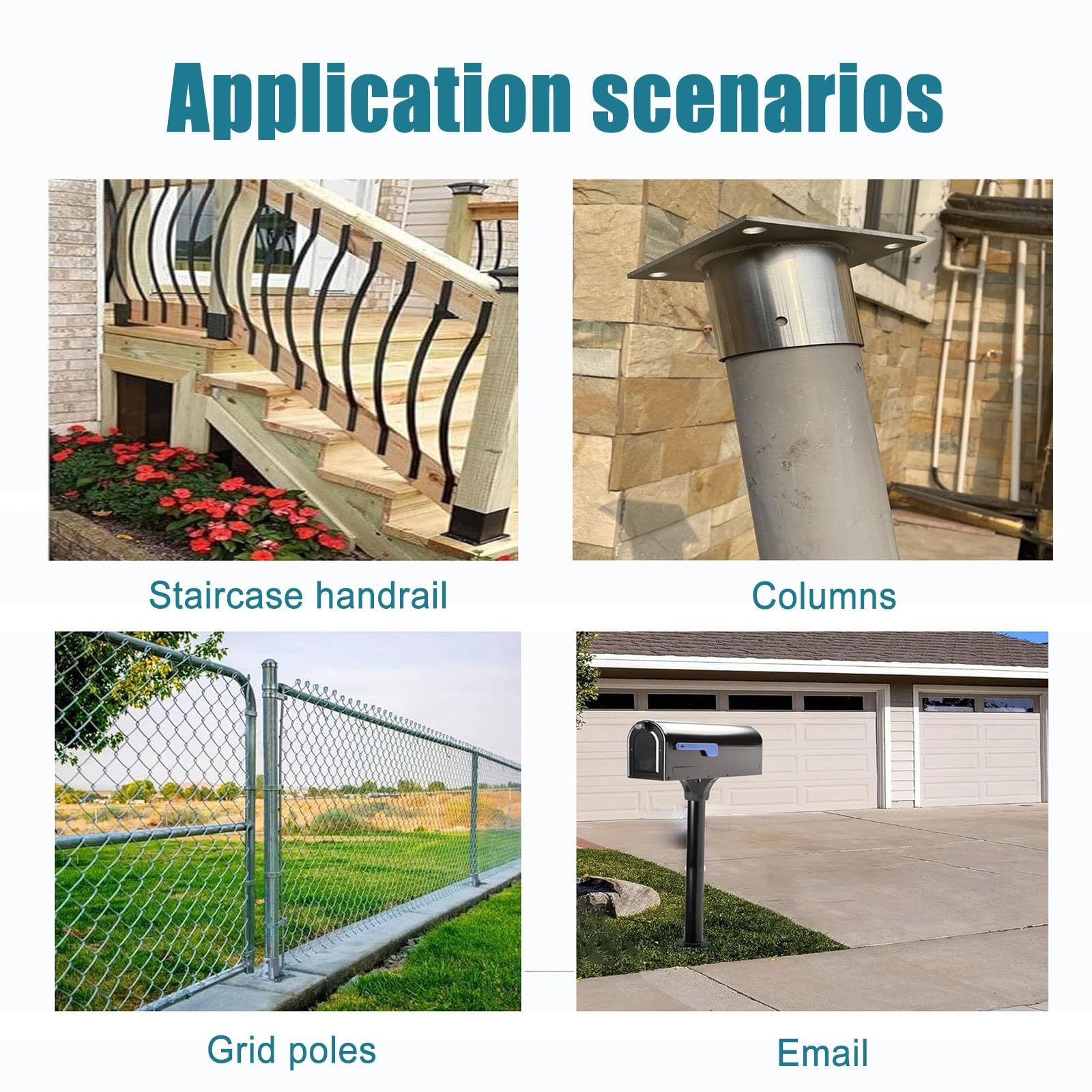 Application scenarios

Staircase handrail

Columns

Grid poles

Email